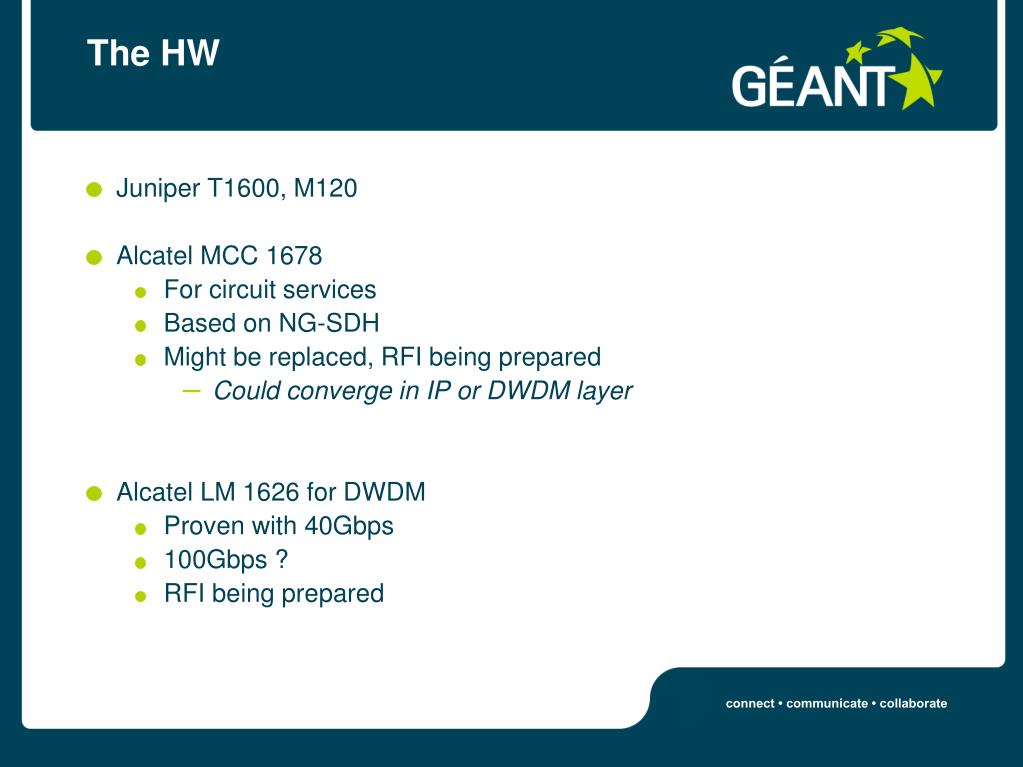 The HW

GÉANT

Juniper T1600, M120

Alcatel MCC 1678
For circuit services
Based on NG-SDH
Might be replaced, RFI being prepared
– Could converge in IP or DWDM layer

Alcatel LM 1626 for DWDM
Proven with 40Gbps
100Gbps ?
RFI being prepared

connect • communicate • collaborate